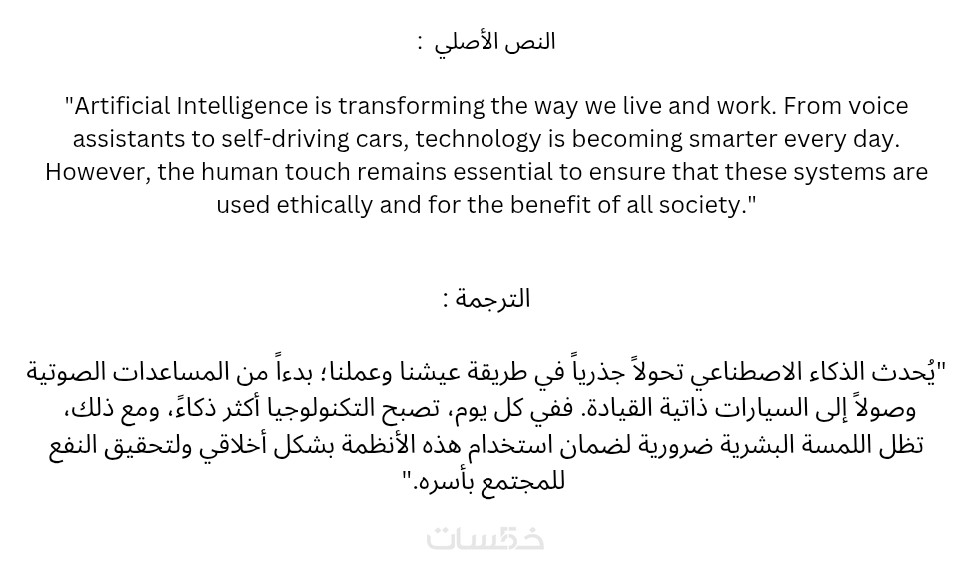 النص الأصلي :

"Artificial Intelligence is transforming the way we live and work. From voice assistants to self-driving cars, technology is becoming smarter every day. However, the human touch remains essential to ensure that these systems are used ethically and for the benefit of all society."

الترجمة :

"يُحدث الذكاء الاصطناعي تحولاً جذرياً في طريقة عيشنا وعملنا؛ بدءاً من المساعدات الصوتية وصولاً إلى السيارات ذاتية القيادة. ففي كل يوم، تصبح التكنولوجيا أكثر ذكاءً، ومع ذلك، تظل اللمسة البشرية ضرورية لضمان استخدام هذه الأنظمة بشكل أخلاقي ولتحقيق النفع للمجتمع بأسره."

خمسات